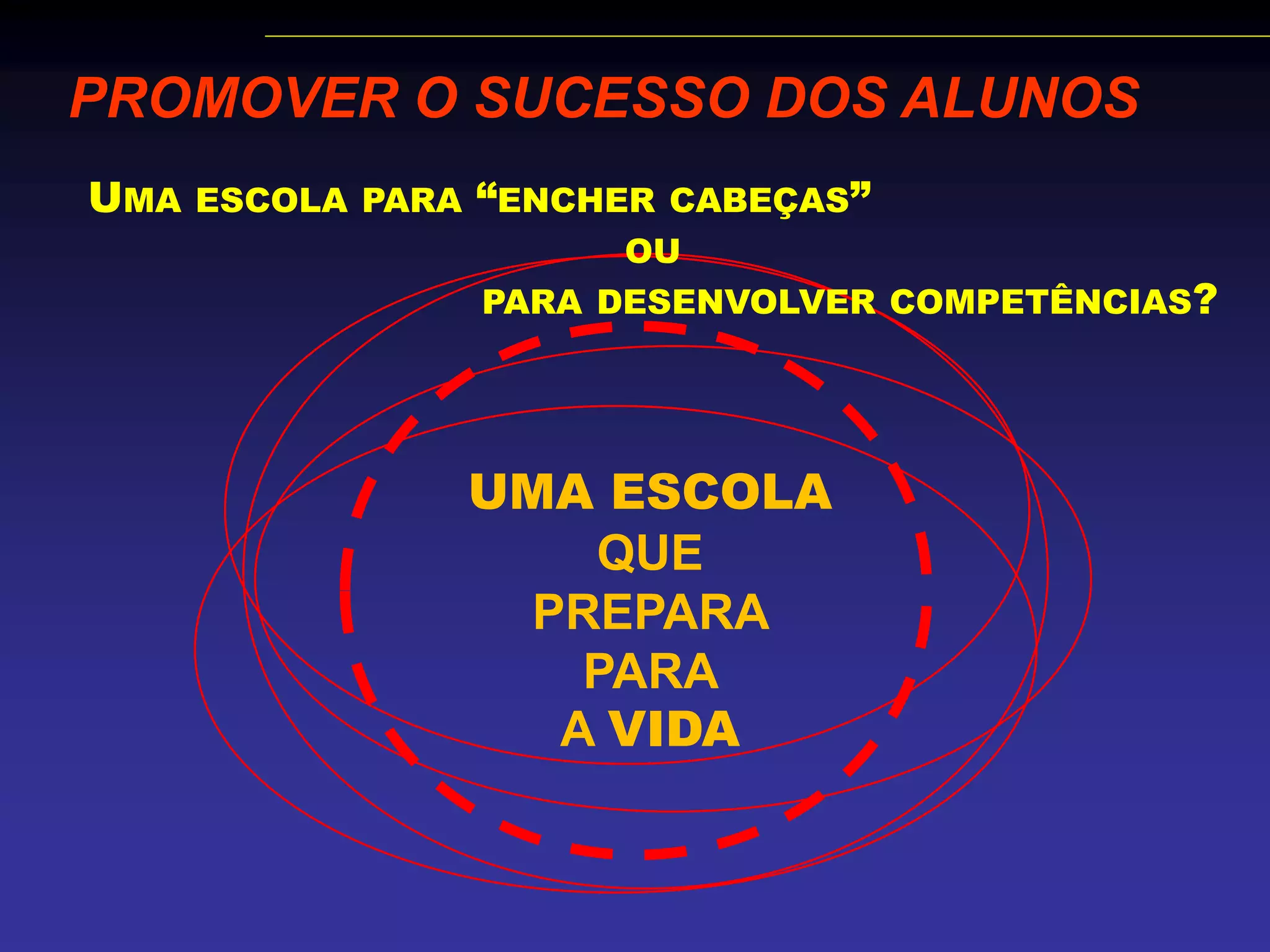 PROMOVER O SUCESSO DOS ALUNOS

UMA ESCOLA PARA “ENCHER CABEÇAS”
OU
PARA DESENVOLVER COMPETÊNCIAS?

UMA ESCOLA
QUE
PREPARA
PARA
A VIDA